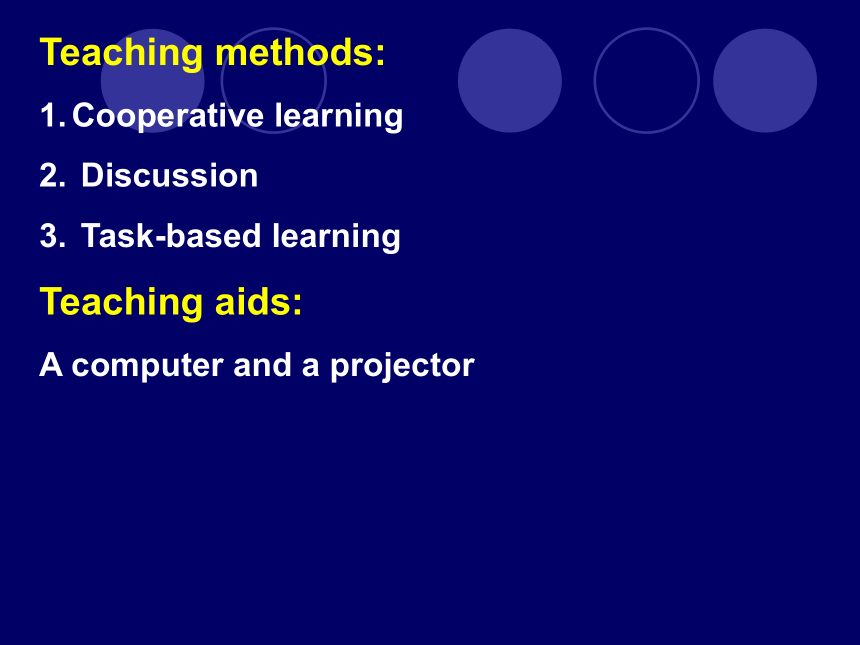 Teaching methods:

1. Cooperative learning

2. Discussion

3. Task-based learning

Teaching aids:

A computer and a projector